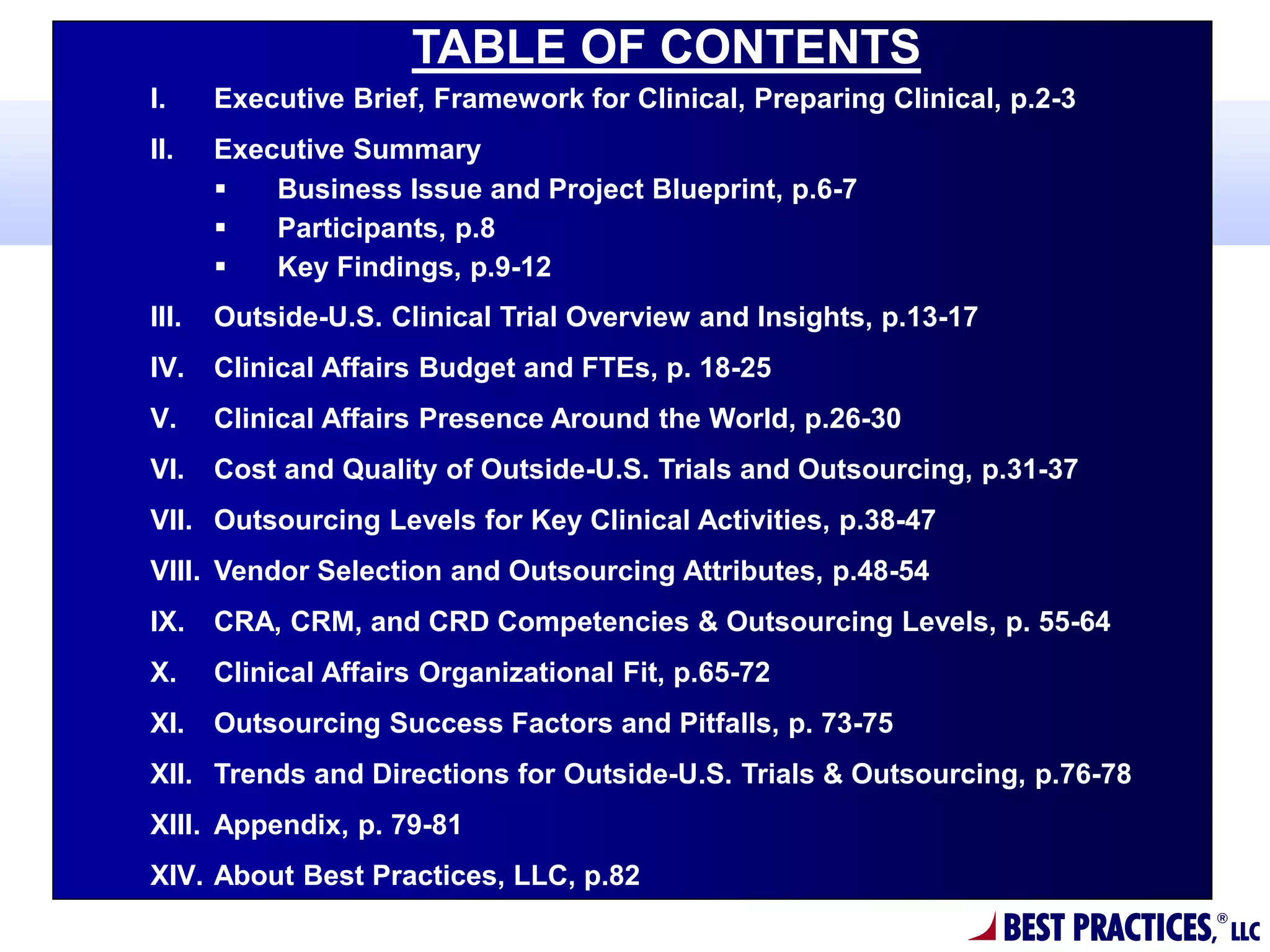 TABLE OF CONTENTS

I. Executive Brief, Framework for Clinical, Preparing Clinical, p.2-3

II. Executive Summary
▪ Business Issue and Project Blueprint, p.6-7
▪ Participants, p.8
▪ Key Findings, p.9-12

III. Outside-U.S. Clinical Trial Overview and Insights, p.13-17

IV. Clinical Affairs Budget and FTEs, p. 18-25

V. Clinical Affairs Presence Around the World, p.26-30

VI. Cost and Quality of Outside-U.S. Trials and Outsourcing, p.31-37

VII. Outsourcing Levels for Key Clinical Activities, p.38-47

VIII. Vendor Selection and Outsourcing Attributes, p.48-54

IX. CRA, CRM, and CRD Competencies & Outsourcing Levels, p. 55-64

X. Clinical Affairs Organizational Fit, p.65-72

XI. Outsourcing Success Factors and Pitfalls, p. 73-75

XII. Trends and Directions for Outside-U.S. Trials & Outsourcing, p.76-78

XIII. Appendix, p. 79-81

XIV. About Best Practices, LLC, p.82

BEST PRACTICES,® LLC